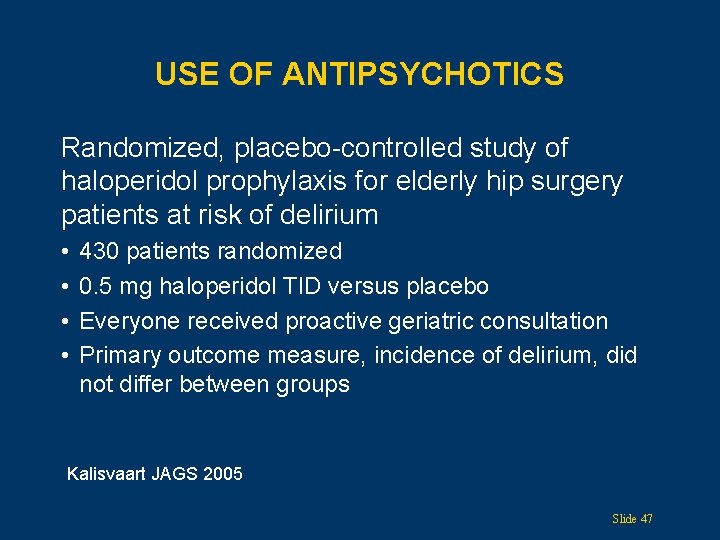 USE OF ANTIPSYCHOTICS

Randomized, placebo-controlled study of haloperidol prophylaxis for elderly hip surgery patients at risk of delirium

• 430 patients randomized
• 0.5 mg haloperidol TID versus placebo
• Everyone received proactive geriatric consultation
• Primary outcome measure, incidence of delirium, did not differ between groups

Kalisvaart JAGS 2005

Slide 47